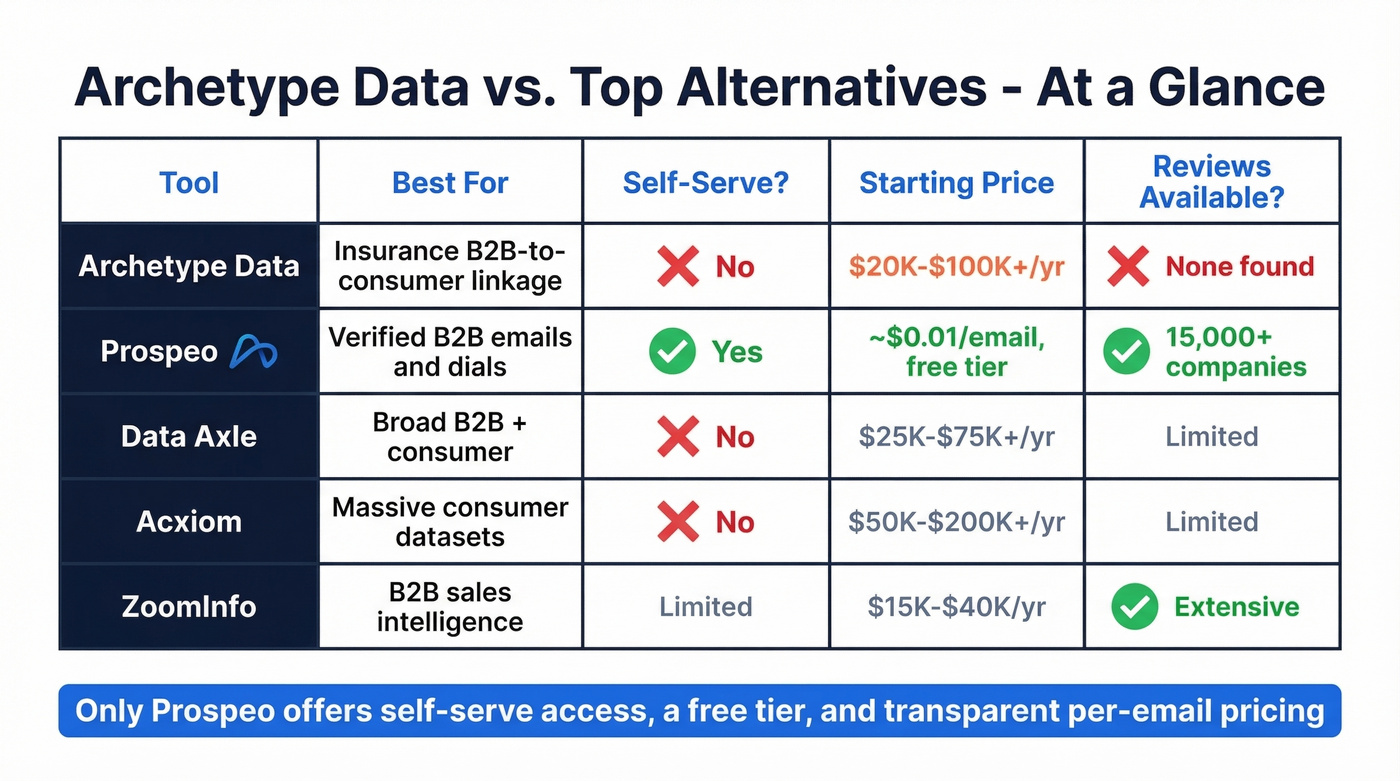 Archetype Data vs. Top Alternatives - At a Glance

| Tool | Best For | Self-Serve? | Starting Price | Reviews Available? |
|---|---|---|---|---|
| Archetype Data | Insurance B2B-to-consumer linkage | No | \$20K-\$100K+/yr | None found |
| Prospeo | Verified B2B emails and dials | Yes | ~\$0.01/email, free tier | 15,000+ companies |
| Data Axle | Broad B2B + consumer | No | \$25K-\$75K+/yr | Limited |
| Acxiom | Massive consumer datasets | No | \$50K-\$200K+/yr | Limited |
| ZoomInfo | B2B sales intelligence | Limited | \$15K-\$40K/yr | Extensive |

Only Prospeo offers self-serve access, a free tier, and transparent per-email pricing